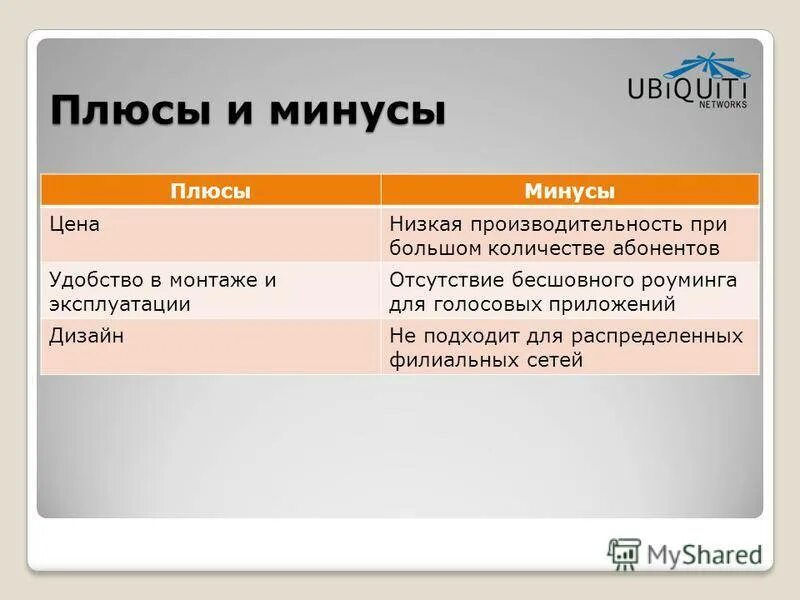 UBiQUiTi NETWORKS

Плюсы и минусы

| Плюсы | Минусы |
|---|---|
| Цена | Низкая производительность при большом количестве абонентов |
| Удобство в монтаже и эксплуатации | Отсутствие бесшовного роуминга для голосовых приложений |
| Дизайн | Не подходит для распределенных филиальных сетей |

MyShared